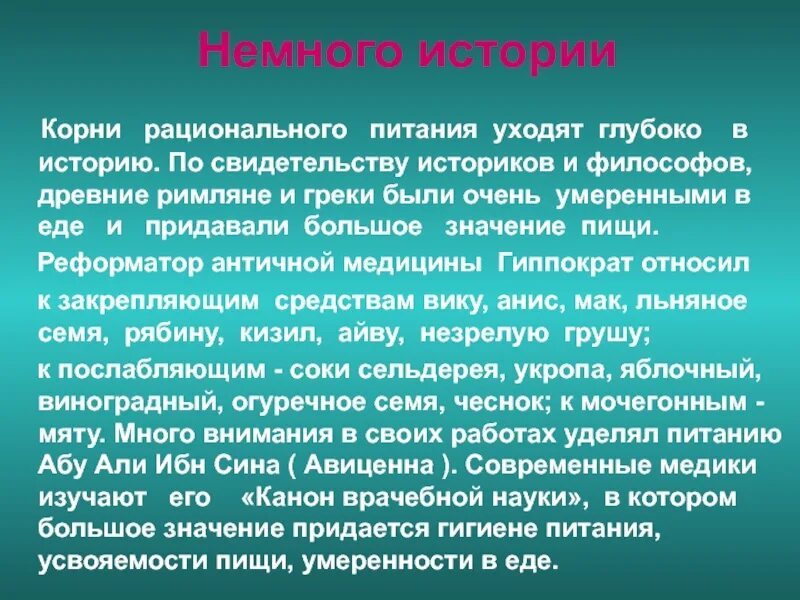 Немного истории

Корни рационального питания уходят глубоко в историю. По свидетельству историков и философов, древние римляне и греки были очень умеренными в еде и придавали большое значение пищи.

Реформатор античной медицины Гиппократ относил

к закрепляющим средствам вику, анис, мак, льняное семя, рябину, кизил, айву, незрелую грушу;

к послабляющим - соки сельдерея, укропа, яблочный, виноградный, огуречное семя, чеснок; к мочегонным - мяту. Много внимания в своих работах уделял питанию Абу Али Ибн Сина ( Авиценна ). Современные медики изучают его «Канон врачебной науки», в котором большое значение придается гигиене питания, усвояемости пищи, умеренности в еде.